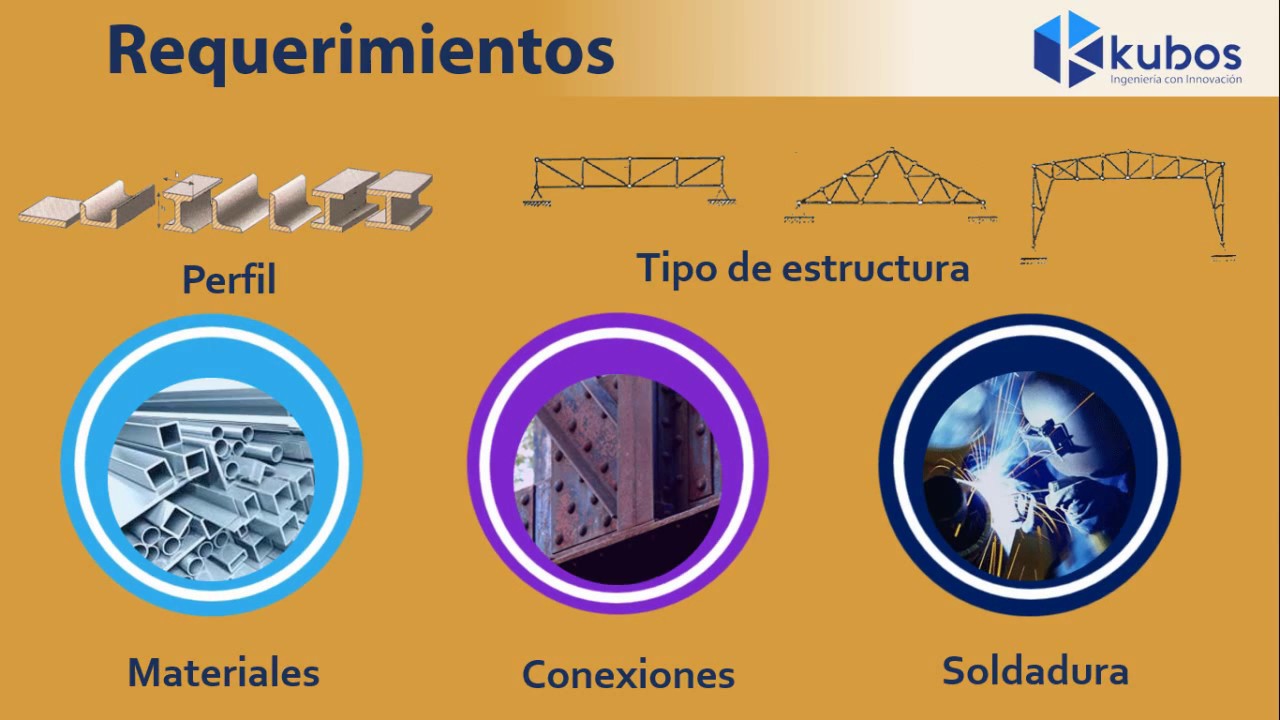 Requerimientos

kubos
Ingeniería con Innovación

Perfil

Tipo de estructura

Materiales

Conexiones

Soldadura